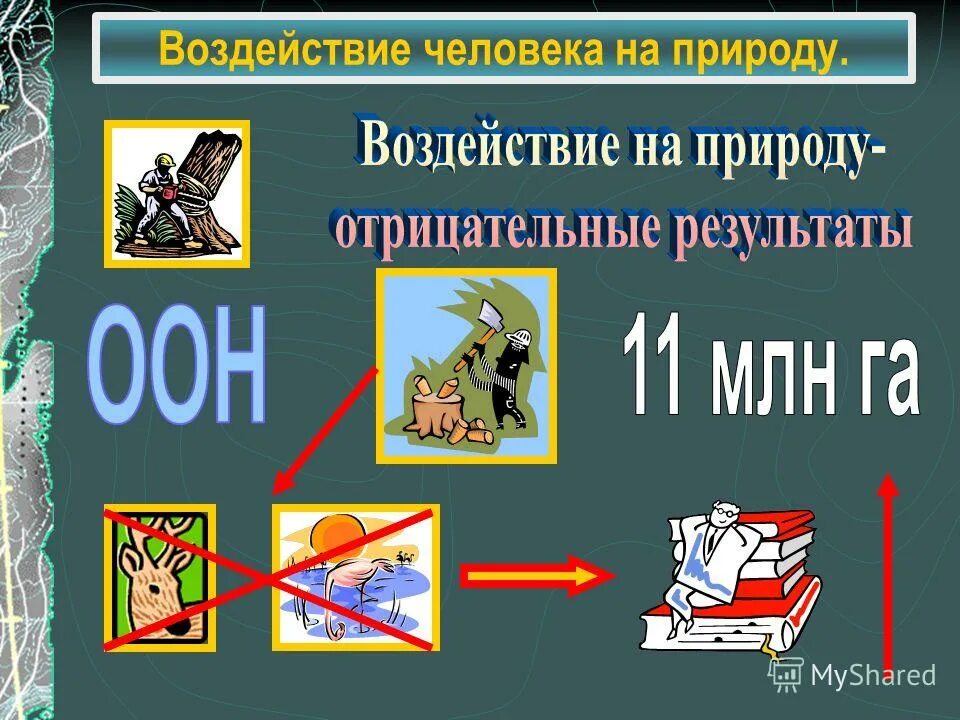 Воздействие человека на природу.

Воздействие на природу-
отрицательные результаты

ООН

11 млн га

MyShared